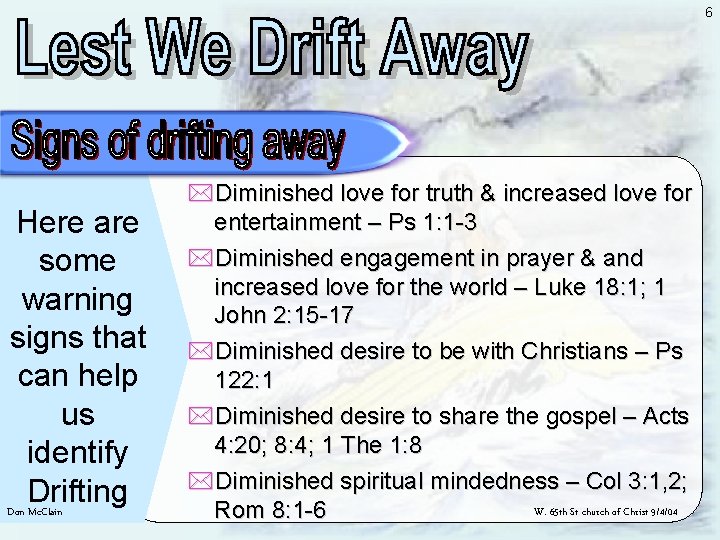 6

Lest We Drift Away

Signs of drifting away

Here are some warning signs that can help us identify Drifting

Diminished love for truth & increased love for entertainment – Ps 1:1-3

Diminished engagement in prayer & and increased love for the world – Luke 18:1; 1 John 2:15-17

Diminished desire to be with Christians – Ps 122:1

Diminished desire to share the gospel – Acts 4:20; 8:4; 1 The 1:8

Diminished spiritual mindedness – Col 3:1,2; Rom 8:1-6

Dan McClain

W. 65th St church of Christ 9/4/04